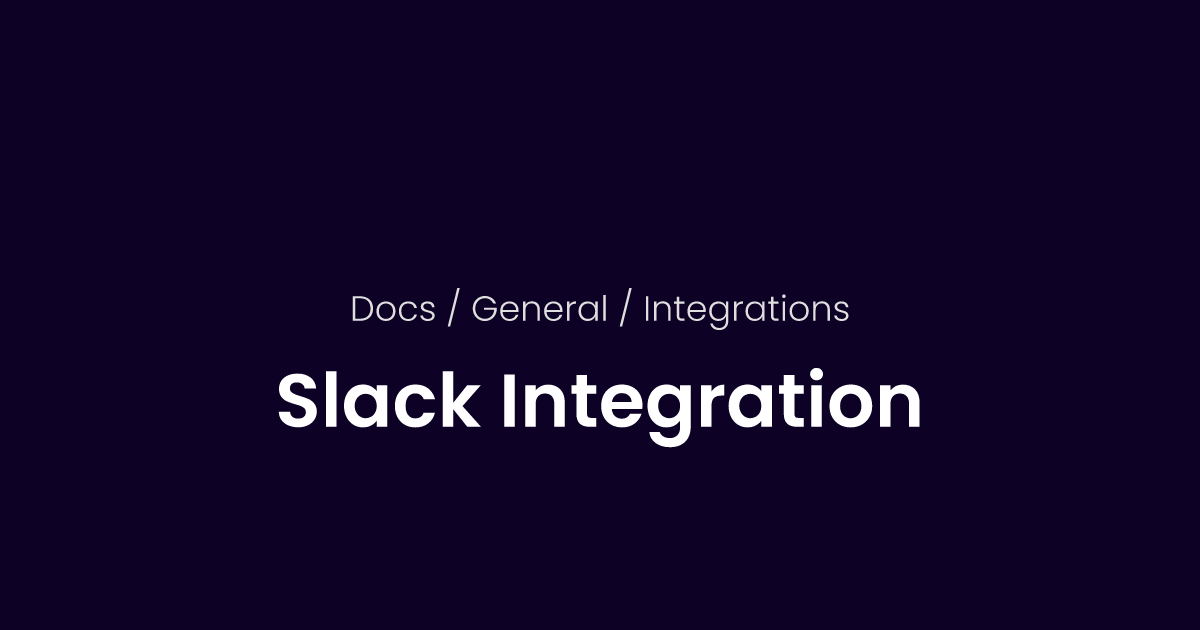 Docs / General / Integrations

Slack Integration